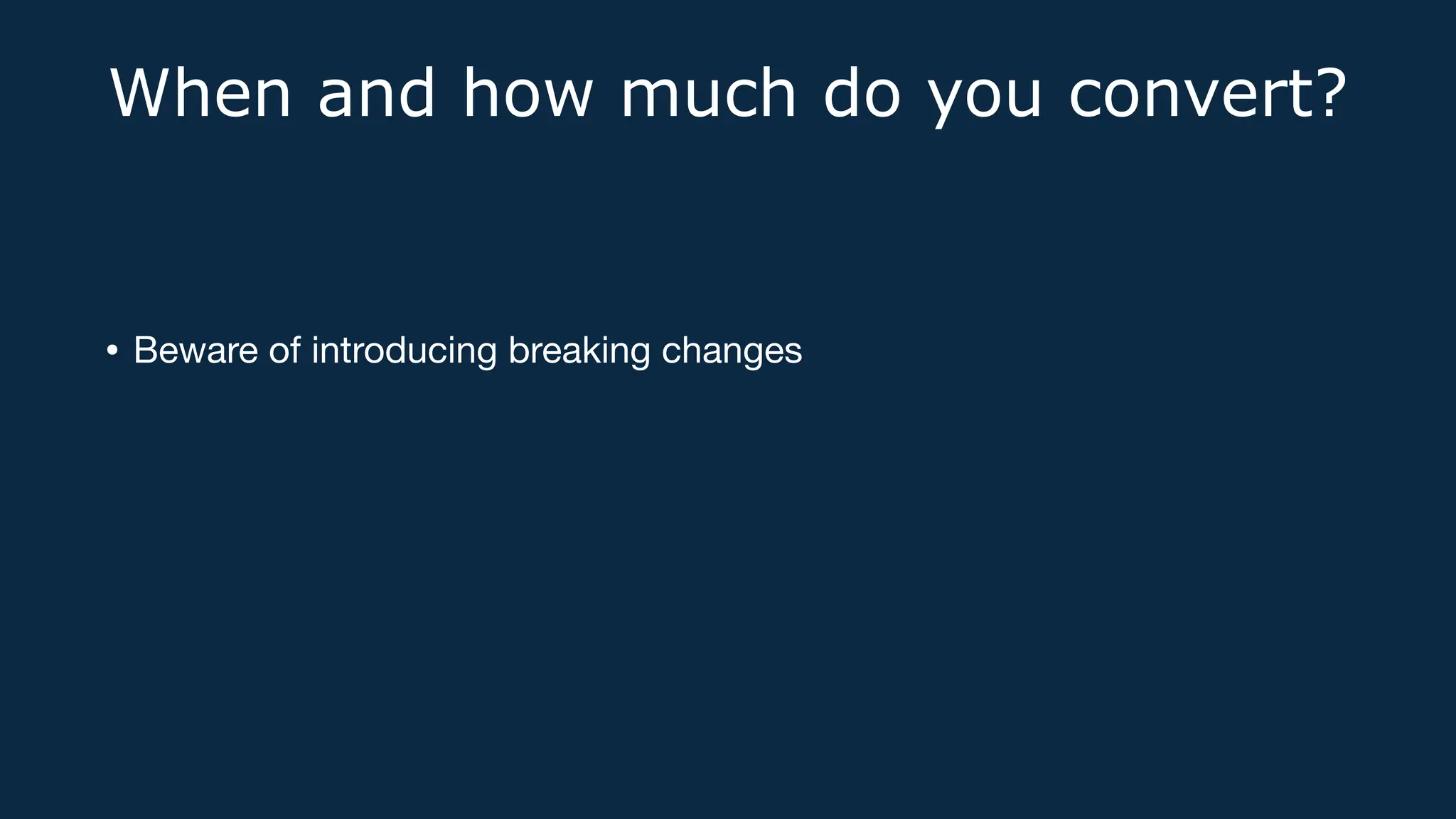 When and how much do you convert?

• Beware of introducing breaking changes